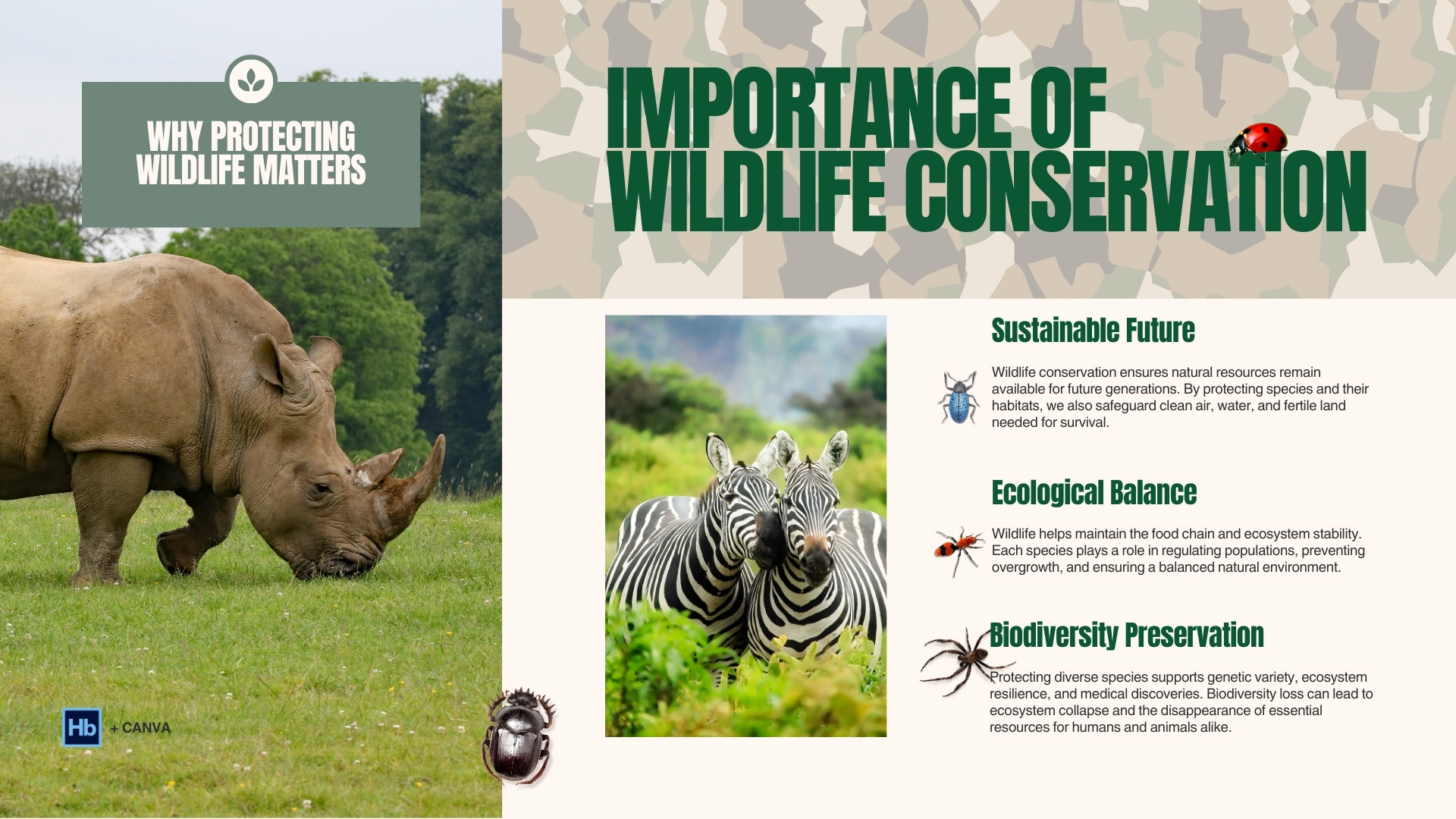 WHY PROTECTING WILDLIFE MATTERS

Hb + CANVA

IMPORTANCE OF WILDLIFE CONSERVATION

Sustainable Future

Wildlife conservation ensures natural resources remain available for future generations. By protecting species and their habitats, we also safeguard clean air, water, and fertile land needed for survival.

Ecological Balance

Wildlife helps maintain the food chain and ecosystem stability. Each species plays a role in regulating populations, preventing overgrowth, and ensuring a balanced natural environment.

Biodiversity Preservation

Protecting diverse species supports genetic variety, ecosystem resilience, and medical discoveries. Biodiversity loss can lead to ecosystem collapse and the disappearance of essential resources for humans and animals alike.